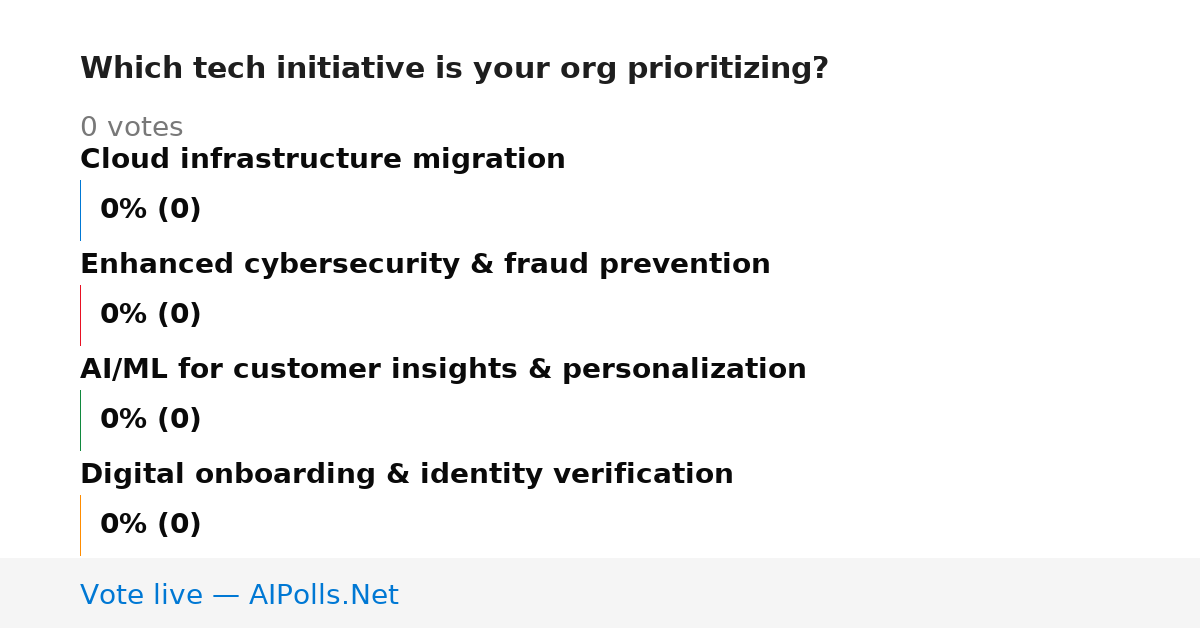 Which tech initiative is your org prioritizing?

0 votes

Cloud infrastructure migration

0% (0)

Enhanced cybersecurity & fraud prevention

0% (0)

AI/ML for customer insights & personalization

0% (0)

Digital onboarding & identity verification

0% (0)

Vote live — AIPolls.Net